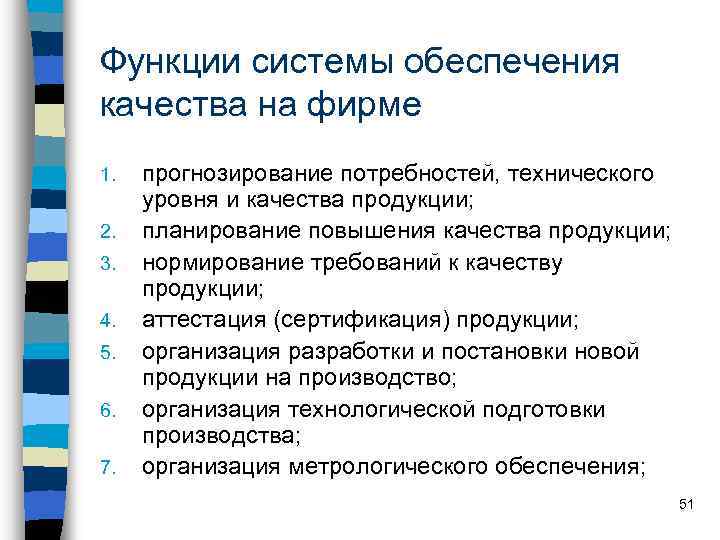 Функции системы обеспечения качества на фирме

1. прогнозирование потребностей, технического уровня и качества продукции;
2. планирование повышения качества продукции;
3. нормирование требований к качеству продукции;
4. аттестация (сертификация) продукции;
5. организация разработки и постановки новой продукции на производство;
6. организация технологической подготовки производства;
7. организация метрологического обеспечения;

51